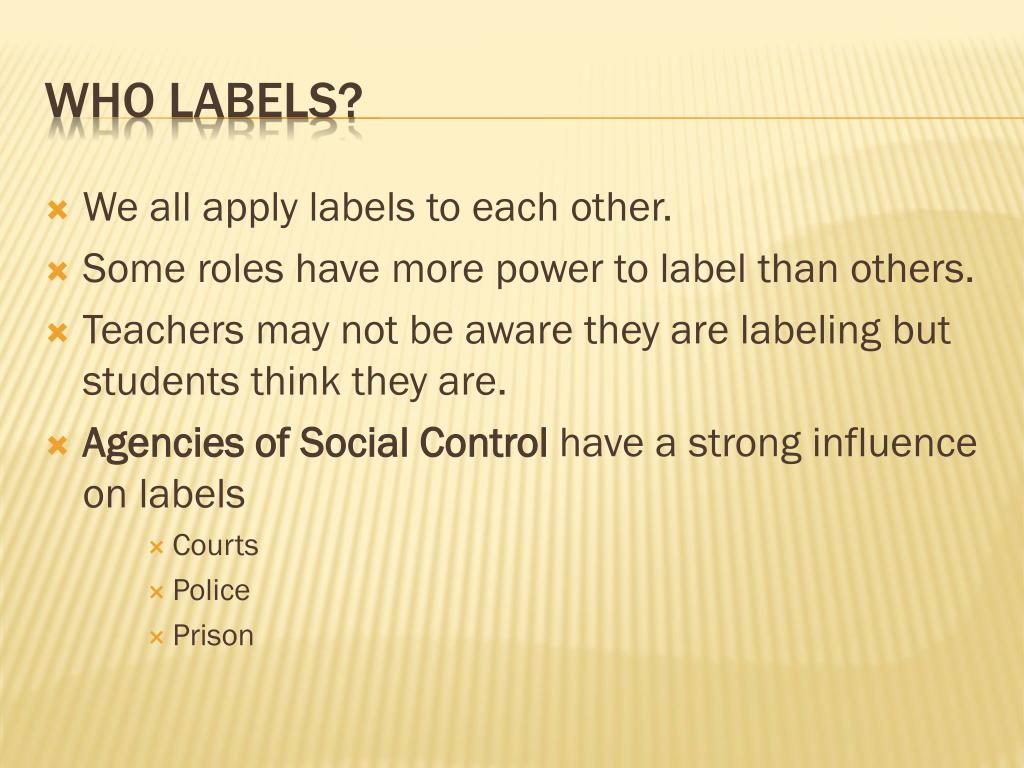 WHO LABELS?

We all apply labels to each other.
Some roles have more power to label than others.
Teachers may not be aware they are labeling but students think they are.
Agencies of Social Control have a strong influence on labels
Courts
Police
Prison